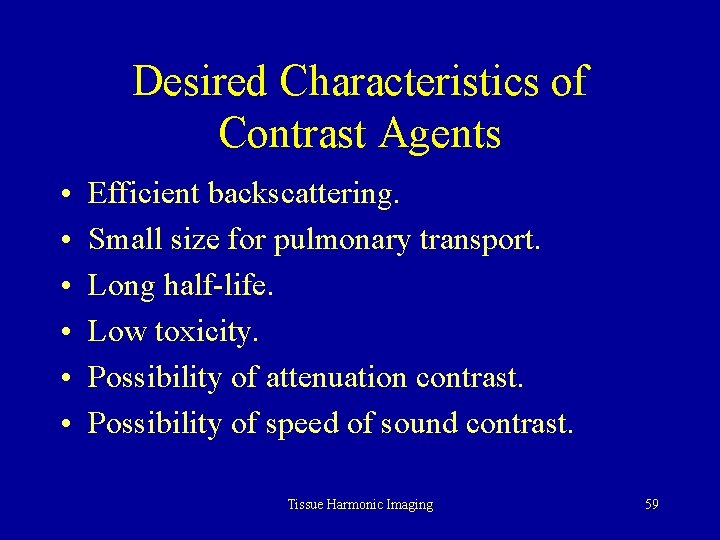 Desired Characteristics of Contrast Agents

• Efficient backscattering.
• Small size for pulmonary transport.
• Long half-life.
• Low toxicity.
• Possibility of attenuation contrast.
• Possibility of speed of sound contrast.

Tissue Harmonic Imaging

59